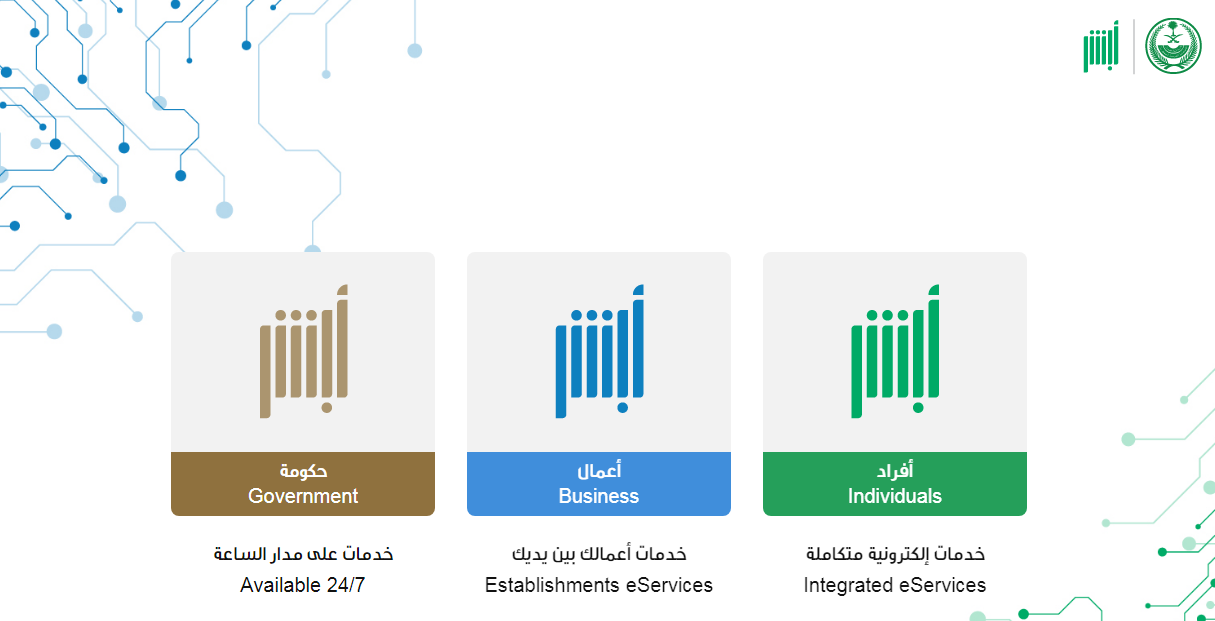 أبشر

أبشر
أفراد
Individuals
خدمات إلكترونية متكاملة
Integrated eServices

أبشر
أعمال
Business
خدمات أعمالك بين يديك
Establishments eServices

أبشر
حكومة
Government
خدمات على مدار الساعة
Available 24/7